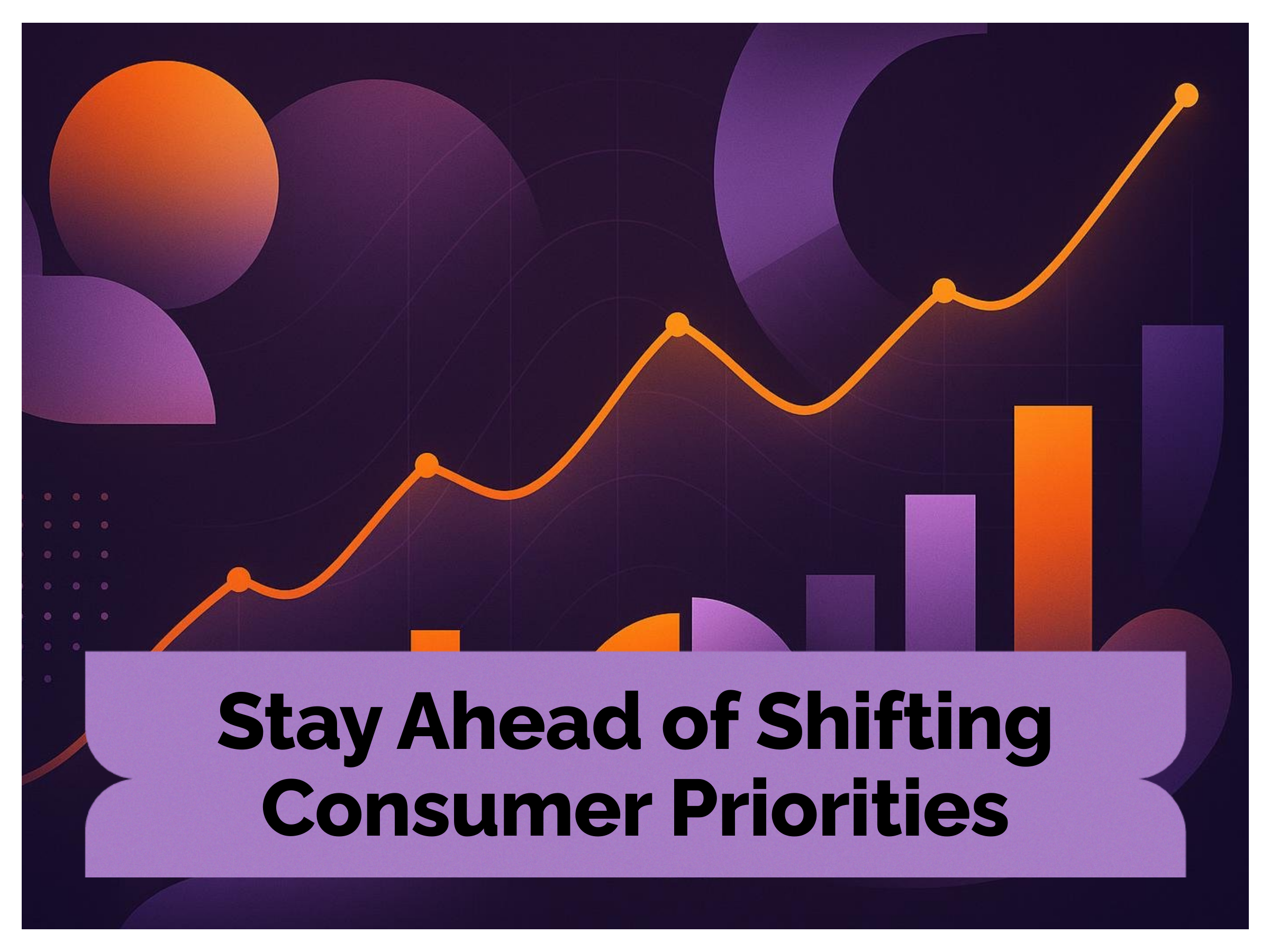 Stay Ahead of Shifting Consumer Priorities